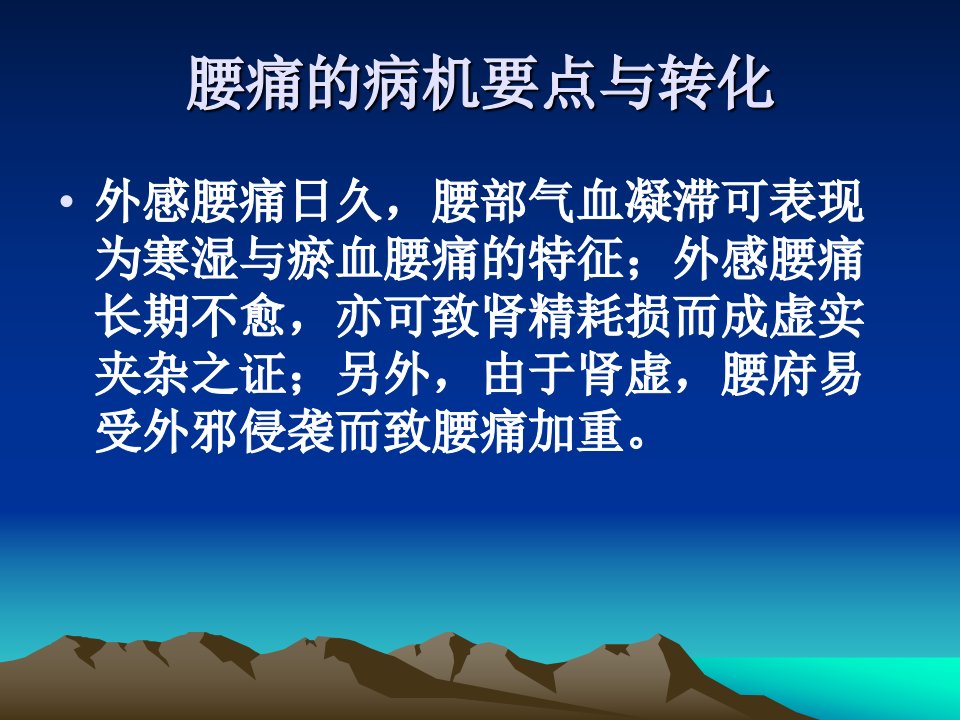 腰痛的病机要点与转化

• 外感腰痛日久，腰部气血凝滞可表现为寒湿与瘀血腰痛的特征；外感腰痛长期不愈，亦可致肾精耗损而成虚实夹杂之证；另外，由于肾虚，腰府易受外邪侵袭而致腰痛加重。